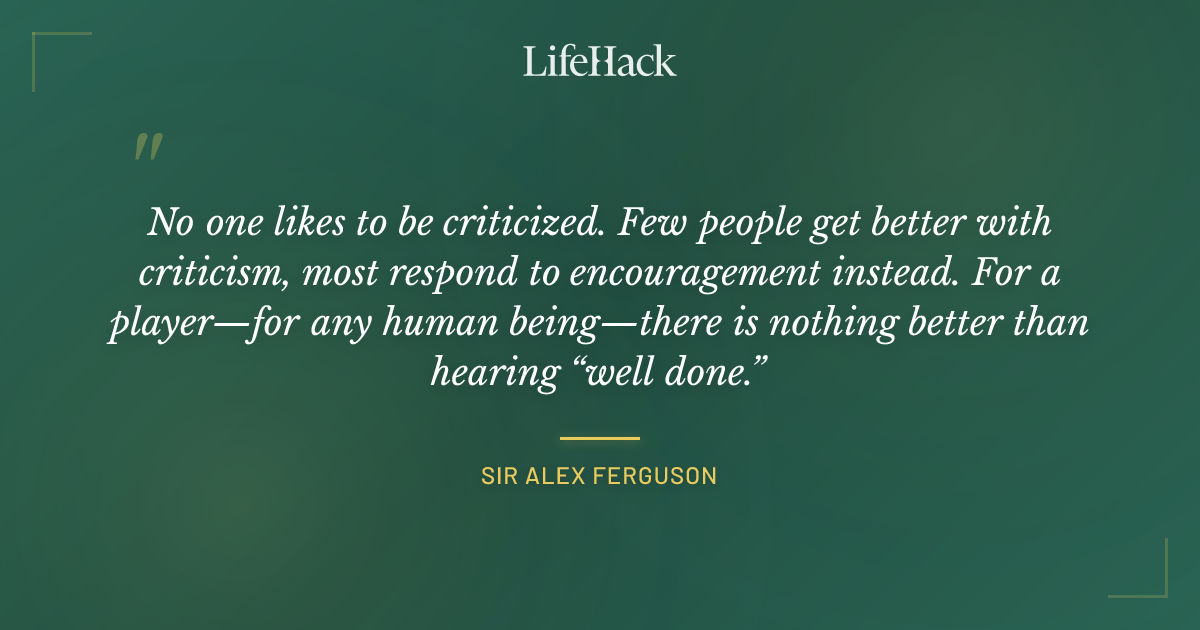 LifeHack

"

No one likes to be criticized. Few people get better with criticism, most respond to encouragement instead. For a player—for any human being—there is nothing better than hearing “well done.”

SIR ALEX FERGUSON